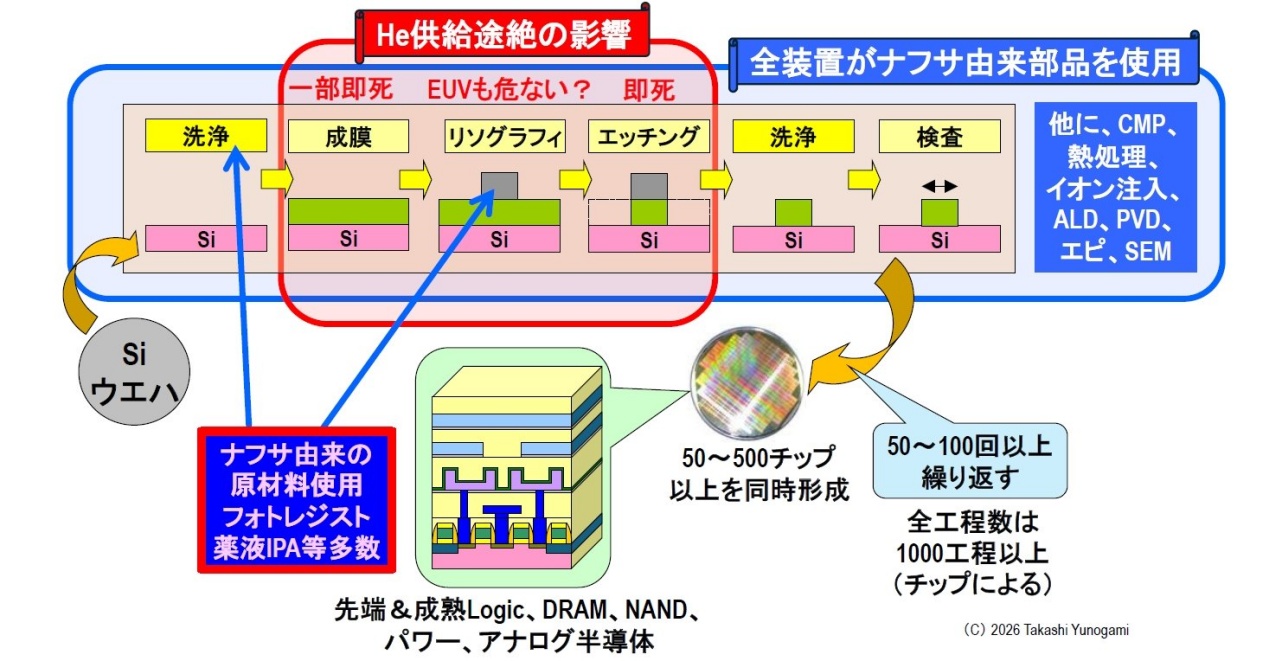 He供給途絶の影響

全装置がナフサ由来部品を使用

一部即死　EUVも危ない？　即死

洗浄

成膜

リソグラフィ

エッチング

洗浄

検査

Si

Si

Si

Si

Si

Si

他に、CMP、熱処理、イオン注入、ALD、PVD、エピ、SEM

Si ウエハ

ナフサ由来の原材料使用 フォトレジスト 薬液IPA等多数

50～500チップ以上を同時形成

50～100回以上繰り返す

全工程数は1000工程以上（チップによる）

先端＆成熟Logic、DRAM、NAND、パワー、アナログ半導体

(C) 2026 Takashi Yunogami